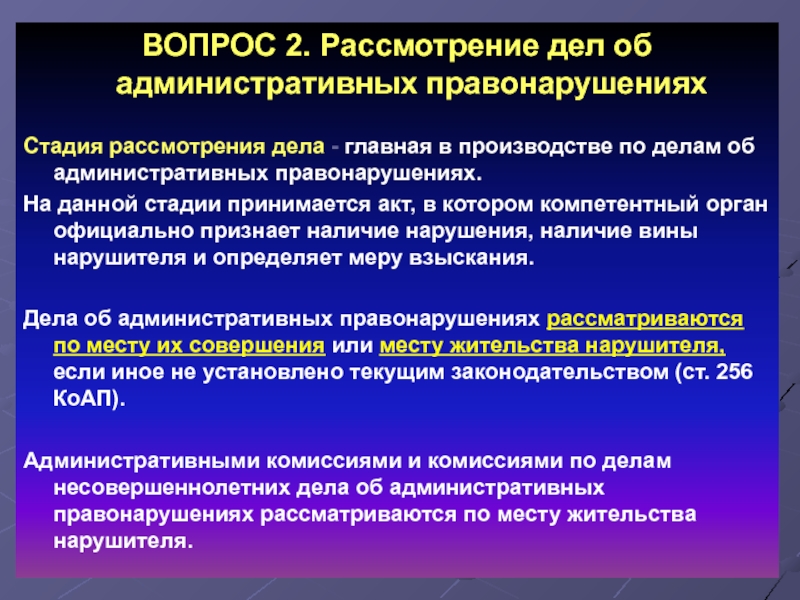 ВОПРОС 2. Рассмотрение дел об административных правонарушениях

Стадия рассмотрения дела - главная в производстве по делам об административных правонарушениях.

На данной стадии принимается акт, в котором компетентный орган официально признает наличие нарушения, наличие вины нарушителя и определяет меру взыскания.

Дела об административных правонарушениях рассматриваются по месту их совершения или месту жительства нарушителя, если иное не установлено текущим законодательством (ст. 256 КоАП).

Административными комиссиями и комиссиями по делам несовершеннолетних дела об административных правонарушениях рассматриваются по месту жительства нарушителя.